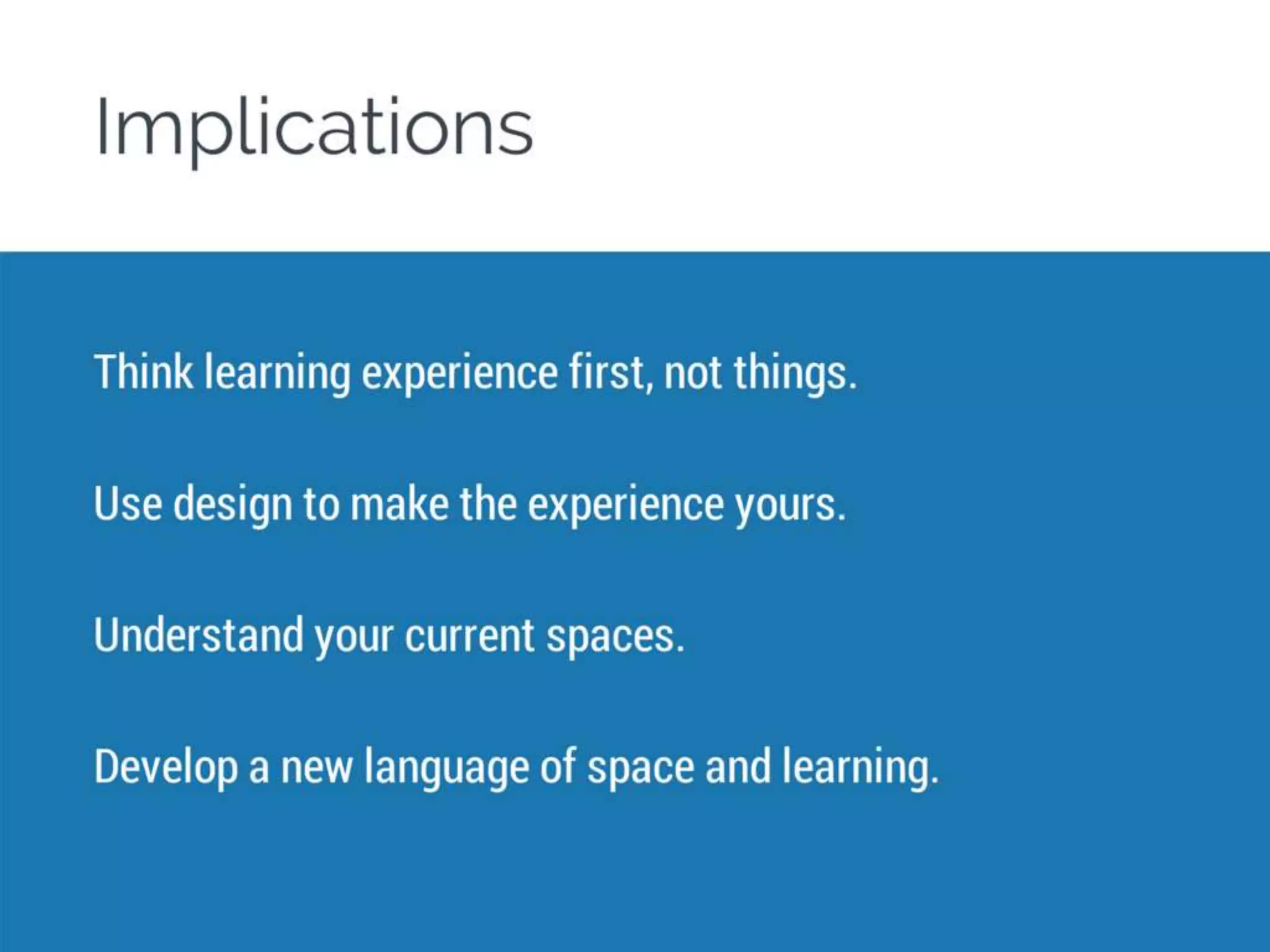 Implications

Think learning experience first, not things.

Use design to make the experience yours.

Understand your current spaces.

Develop a new language of space and learning.